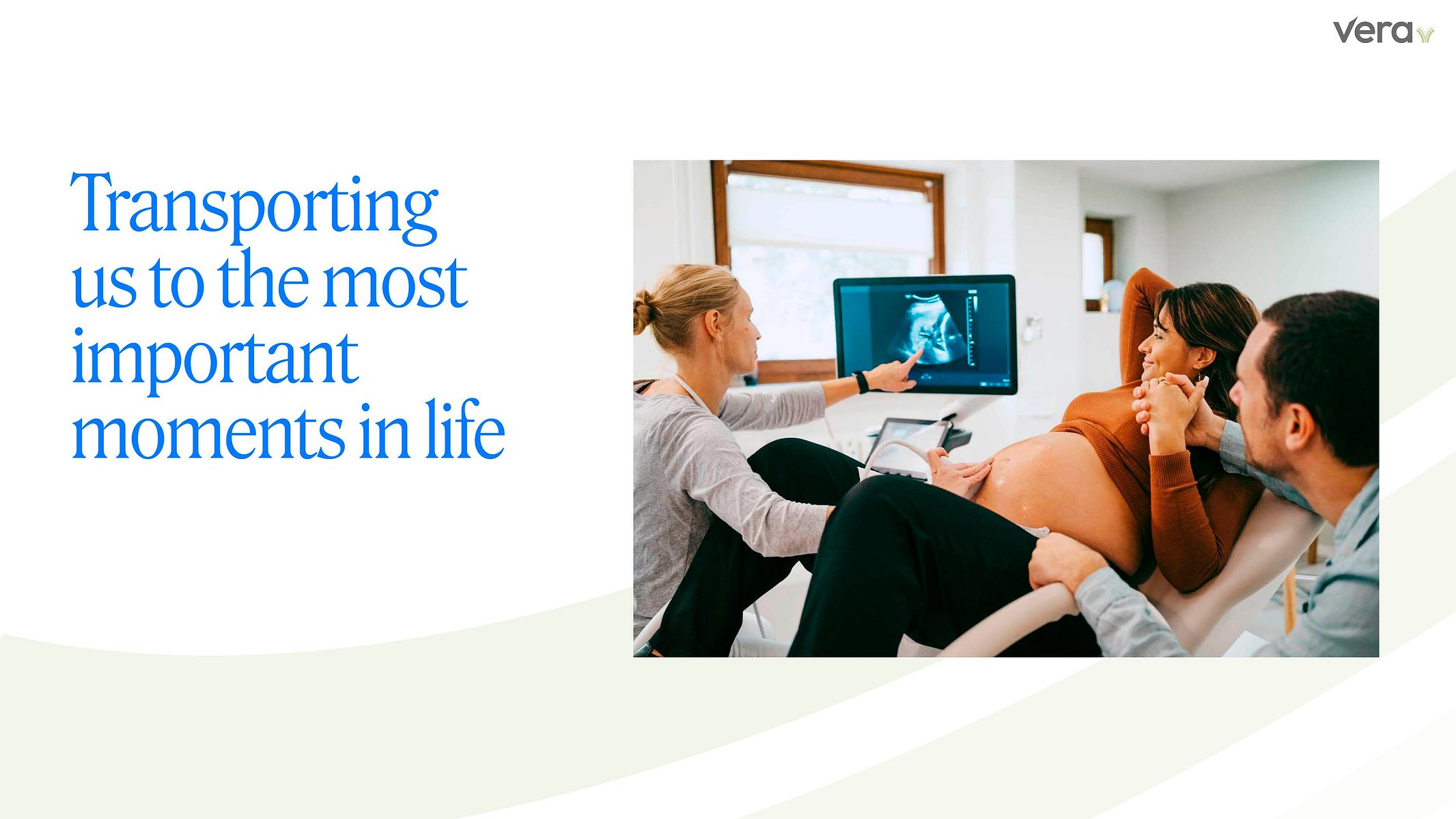 vera

Transporting us to the most important moments in life